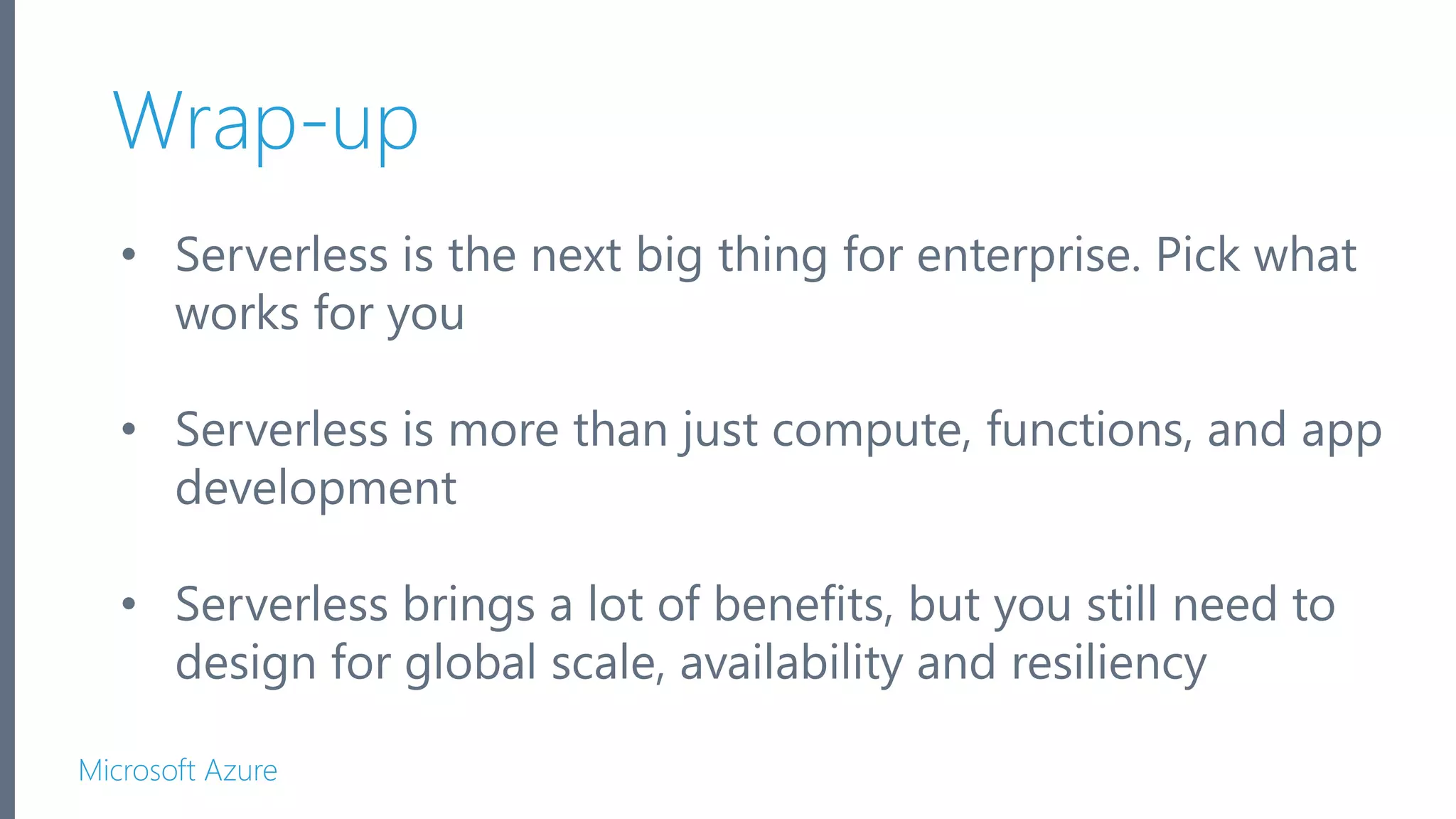 Wrap-up

• Serverless is the next big thing for enterprise. Pick what works for you

• Serverless is more than just compute, functions, and app development

• Serverless brings a lot of benefits, but you still need to design for global scale, availability and resiliency

Microsoft Azure